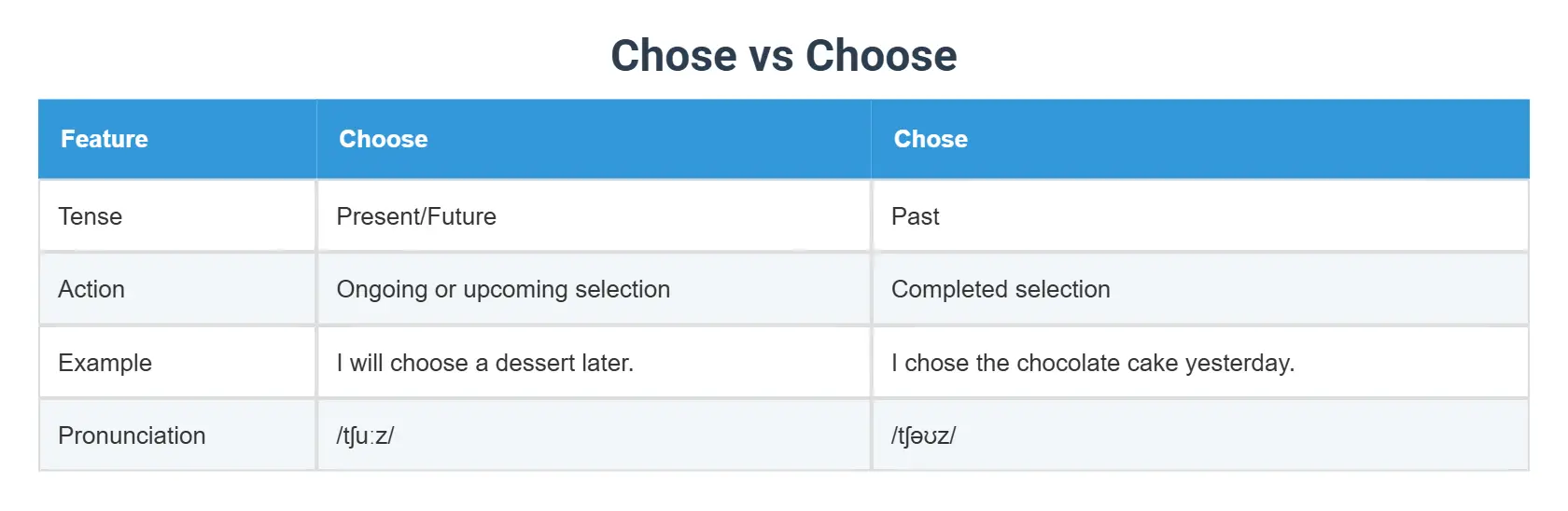 Chose vs Choose

| Feature | Choose | Chose |
|---|---|---|
| Tense | Present/Future | Past |
| Action | Ongoing or upcoming selection | Completed selection |
| Example | I will choose a dessert later. | I chose the chocolate cake yesterday. |
| Pronunciation | /tʃuːz/ | /tʃəʊz/ |